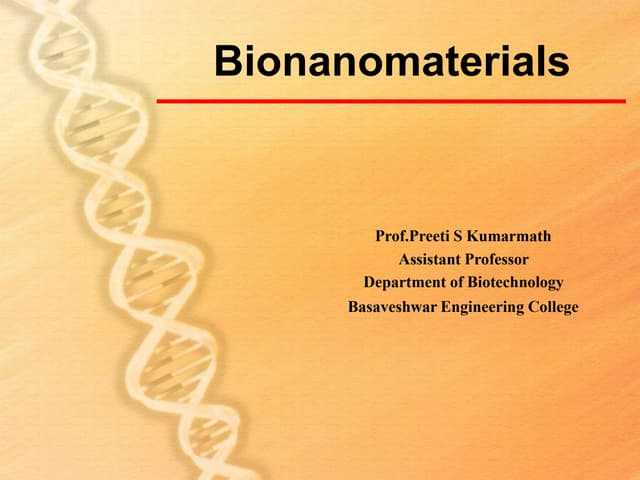 Bionanomaterials

Prof.Preeti S Kumarmath
Assistant Professor
Department of Biotechnology
Basaveshwar Engineering College